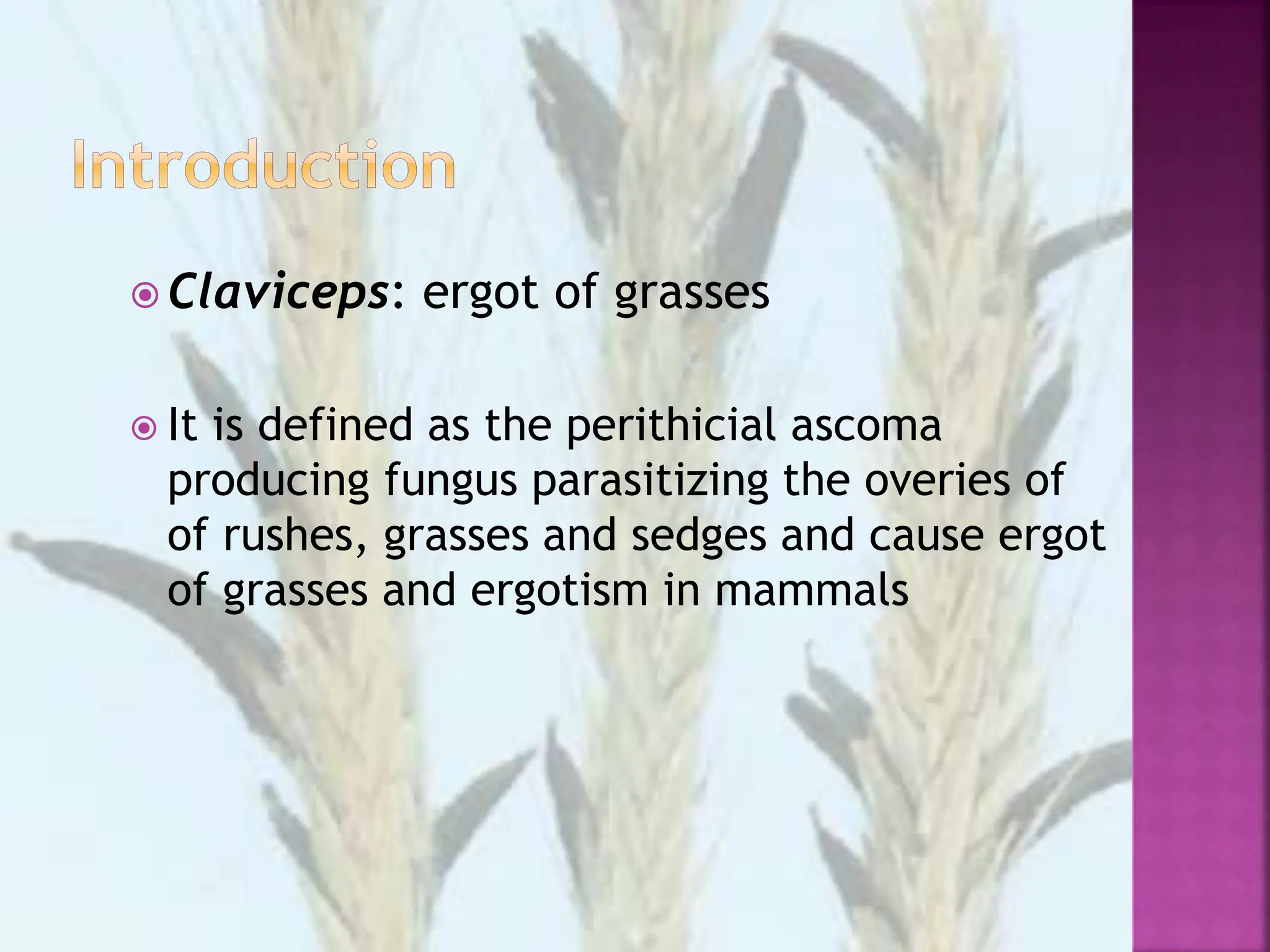 Introduction

Claviceps: ergot of grasses

It is defined as the perithicial ascoma producing fungus parasitizing the overies of of rushes, grasses and sedges and cause ergot of grasses and ergotism in mammals